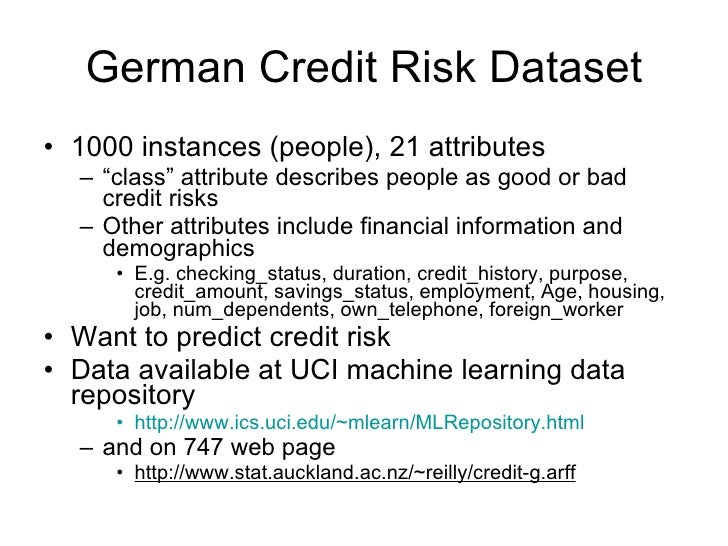 German Credit Risk Dataset

• 1000 instances (people), 21 attributes
– “class” attribute describes people as good or bad credit risks
– Other attributes include financial information and demographics
• E.g. checking_status, duration, credit_history, purpose, credit_amount, savings_status, employment, Age, housing, job, num_dependents, own_telephone, foreign_worker
• Want to predict credit risk
• Data available at UCI machine learning data repository
• http://www.ics.uci.edu/~mlearn/MLRepository.html
– and on 747 web page
• http://www.stat.auckland.ac.nz/~reilly/credit-g.arff